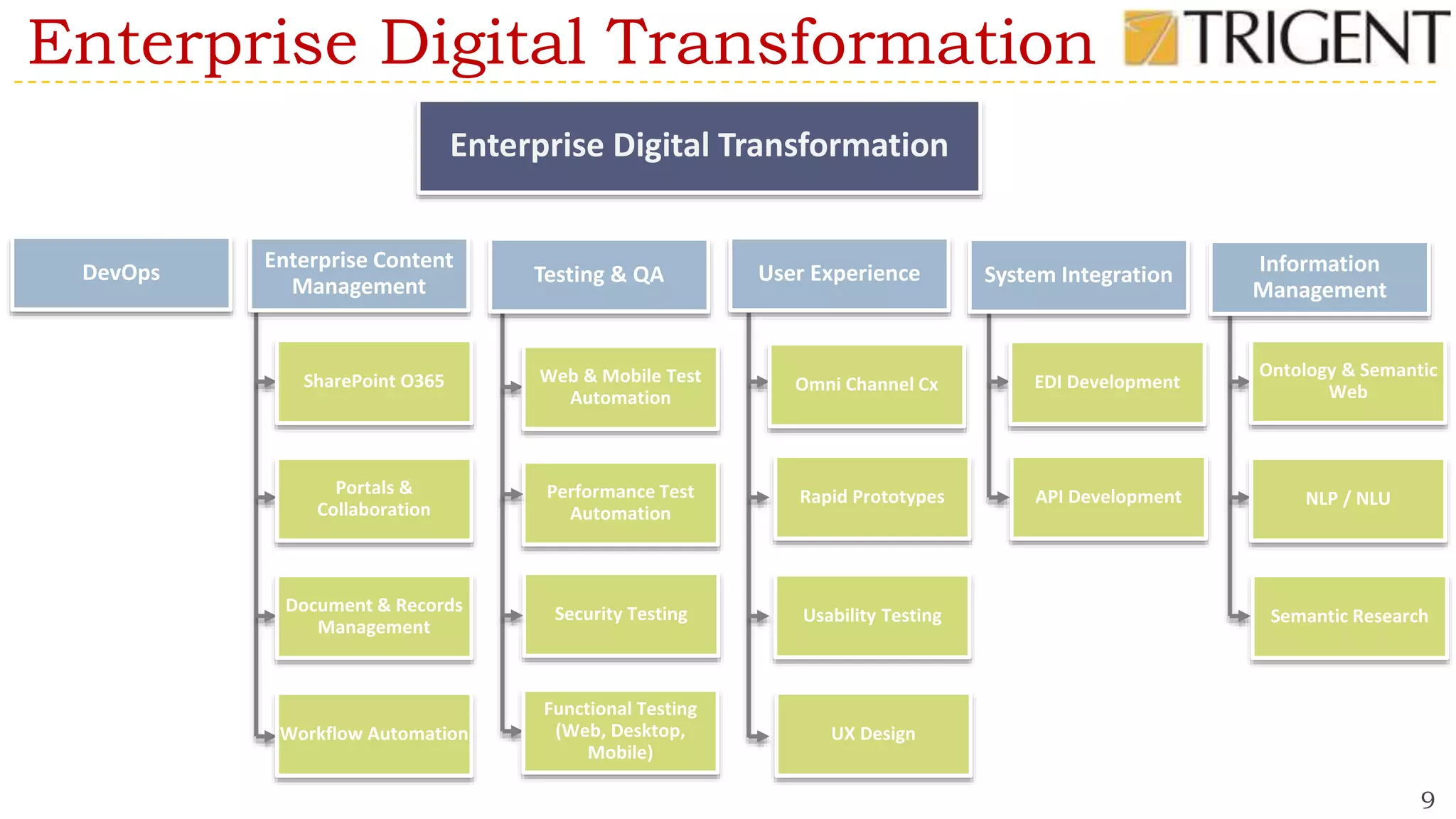 Enterprise Digital Transformation

TRIGENT

Enterprise Digital Transformation

DevOps

Enterprise Content Management

SharePoint O365

Portals & Collaboration

Document & Records Management

Workflow Automation

Testing & QA

Web & Mobile Test Automation

Performance Test Automation

Security Testing

Functional Testing (Web, Desktop, Mobile)

User Experience

Omni Channel Cx

Rapid Prototypes

Usability Testing

UX Design

System Integration

EDI Development

API Development

Information Management

Ontology & Semantic Web

NLP / NLU

Semantic Research

9